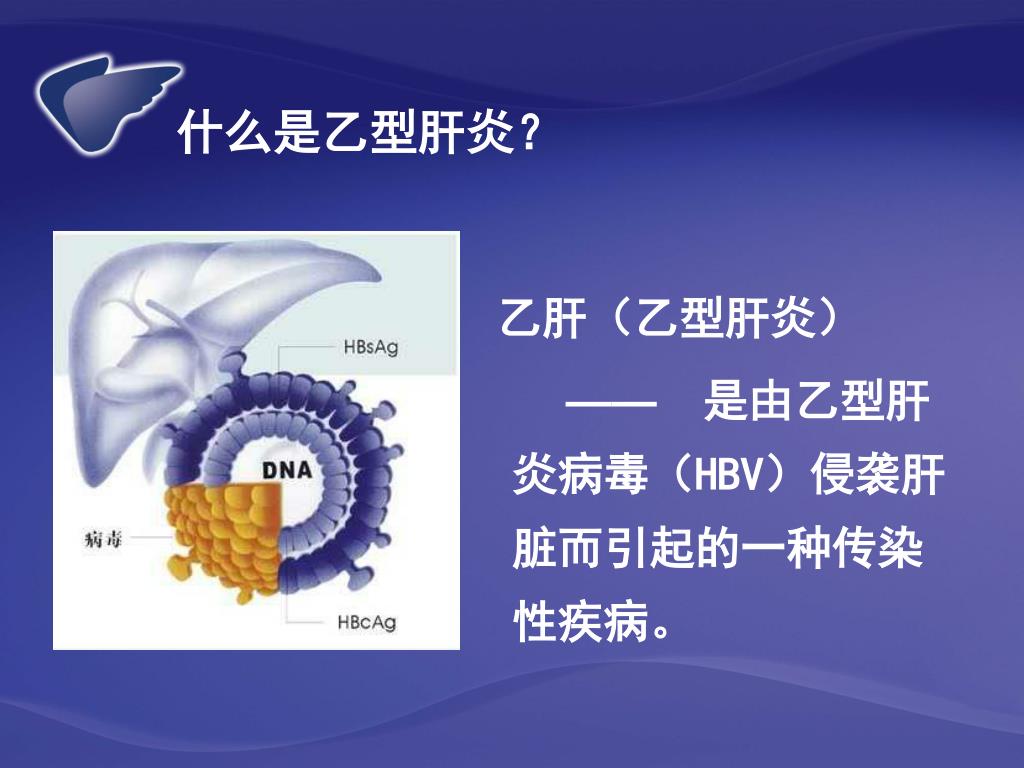 什么是乙型肝炎？

HBsAg

DNA

病毒

HBcAg

乙肝（乙型肝炎）

—— 是由乙型肝炎病毒（HBV）侵袭肝脏而引起的一种传染性疾病。